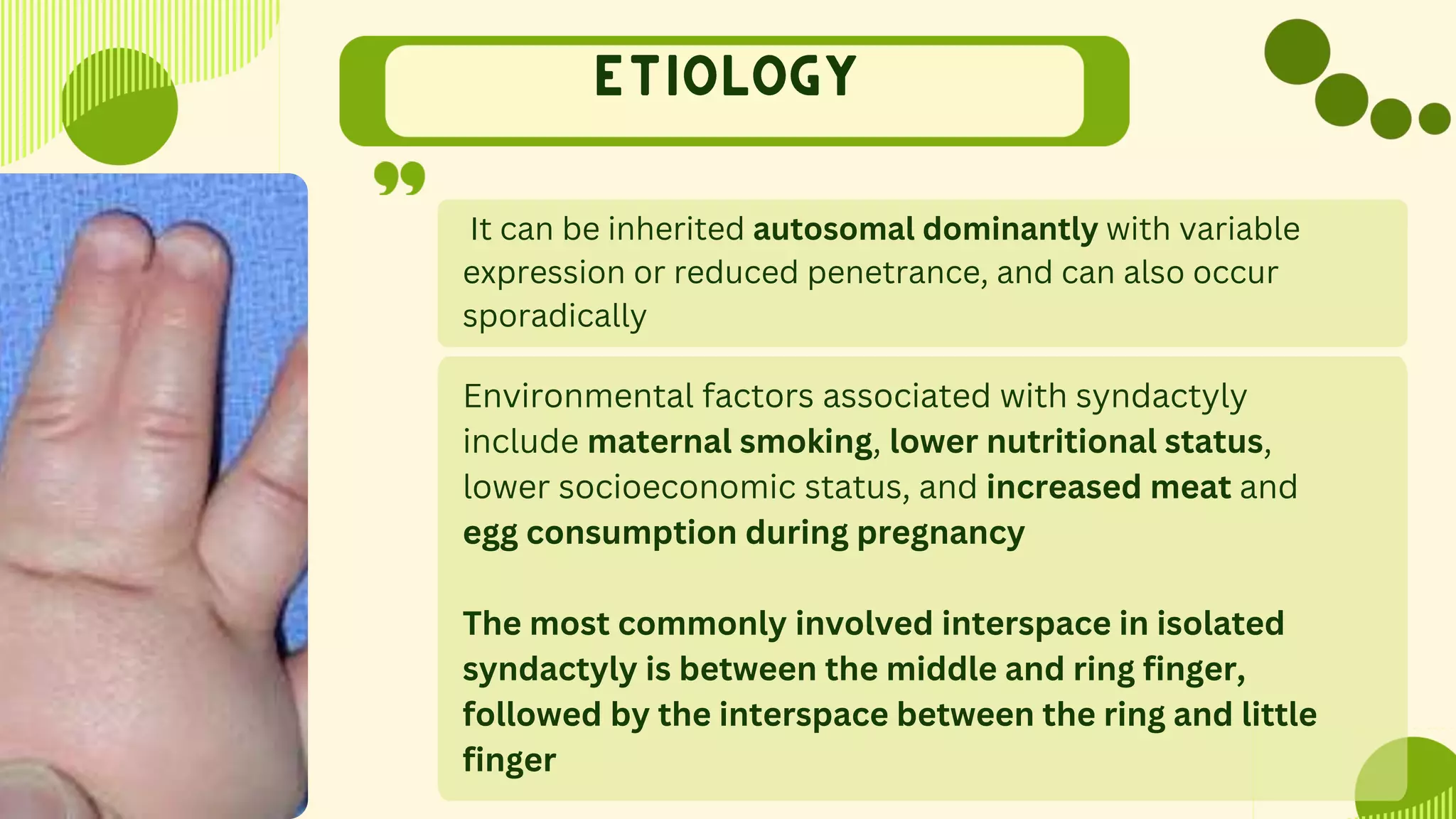 ETIOLOGY

It can be inherited autosomal dominantly with variable expression or reduced penetrance, and can also occur sporadically

Environmental factors associated with syndactyly include maternal smoking, lower nutritional status, lower socioeconomic status, and increased meat and egg consumption during pregnancy

The most commonly involved interspace in isolated syndactyly is between the middle and ring finger, followed by the interspace between the ring and little finger